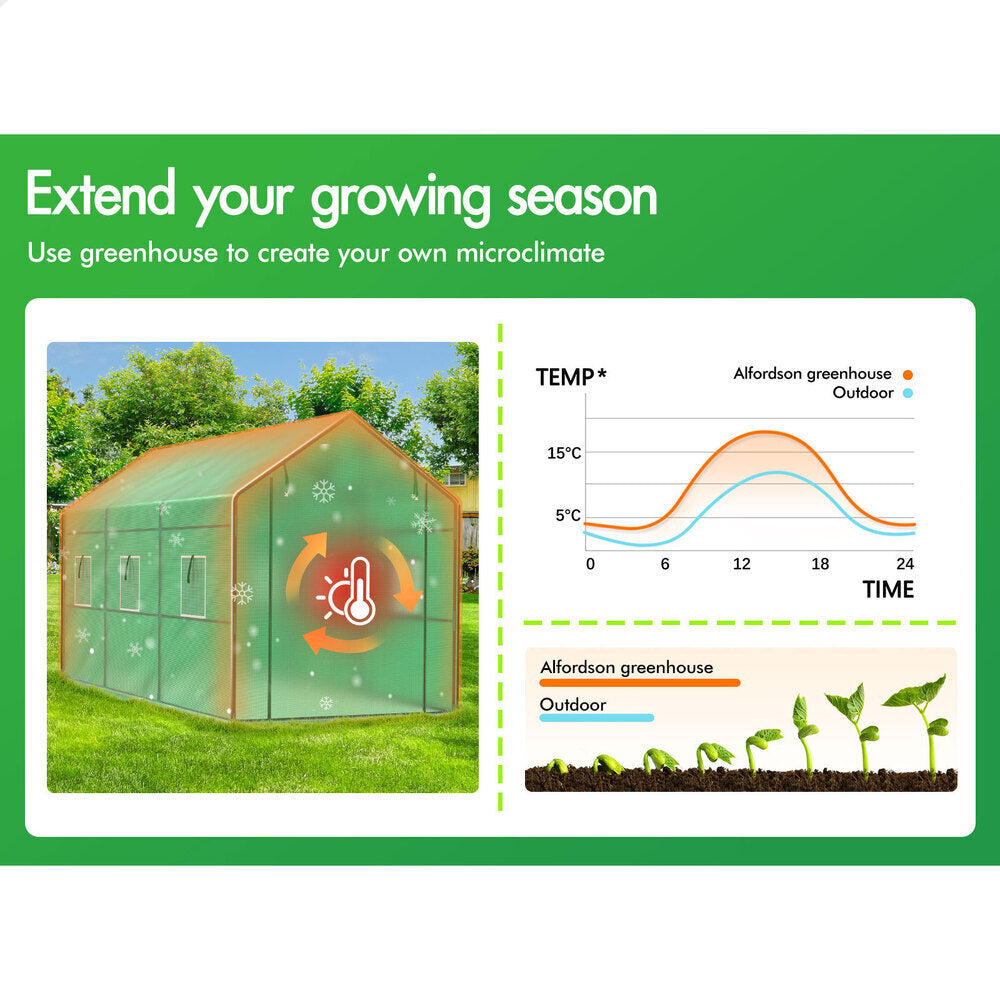 Extend your growing season
Use greenhouse to create your own microclimate

TEMP*
Alfordson greenhouse
Outdoor
15°C
5°C
0
6
12
18
24
TIME

Alfordson greenhouse
Outdoor